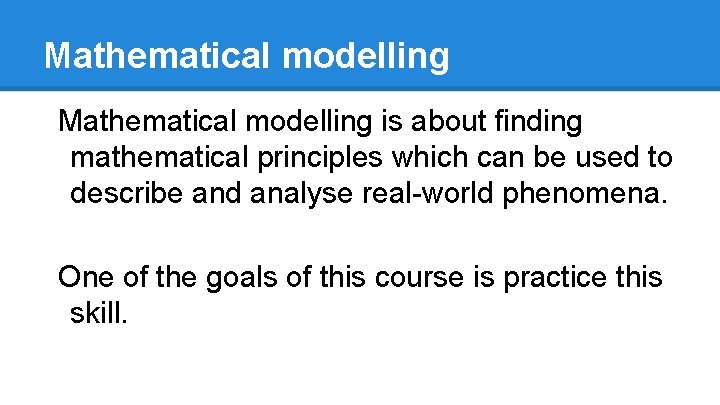 Mathematical modelling

Mathematical modelling is about finding mathematical principles which can be used to describe and analyse real-world phenomena.

One of the goals of this course is practice this skill.